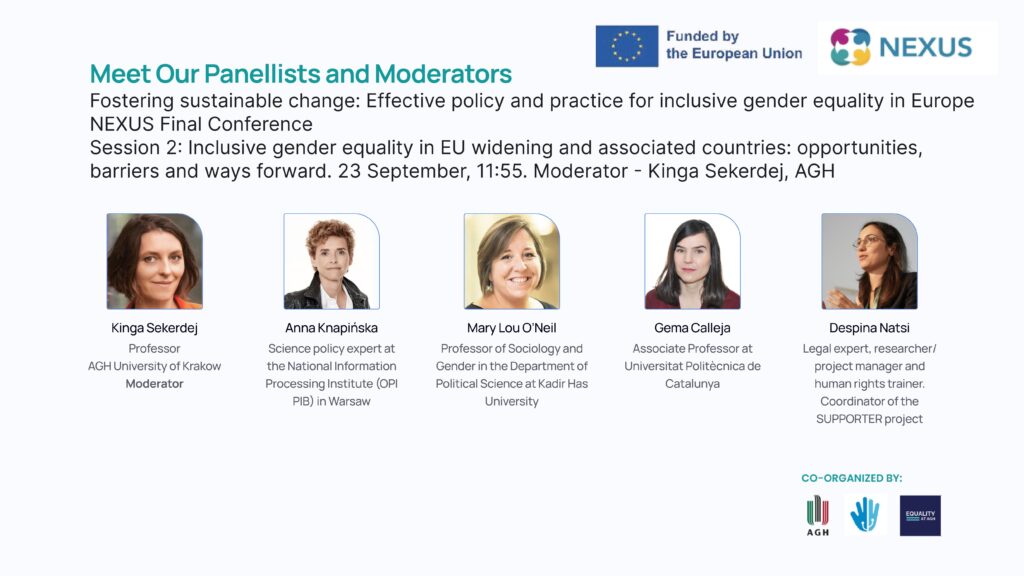 Funded by the European Union

NEXUS

Meet Our Panellists and Moderators

Fostering sustainable change: Effective policy and practice for inclusive gender equality in Europe
NEXUS Final Conference
Session 2: Inclusive gender equality in EU widening and associated countries: opportunities, barriers and ways forward. 23 September, 11:55. Moderator - Kinga Sekerdej, AGH

Kinga Sekerdej
Professor
AGH University of Krakow
Moderator

Anna Knapińska
Science policy expert at the National Information Processing Institute (OPI PIB) in Warsaw

Mary Lou O'Neil
Professor of Sociology and Gender in the Department of Political Science at Kadir Has University

Gema Calleja
Associate Professor at Universitat Politècnica de Catalunya

Despina Natsi
Legal expert, researcher/ project manager and human rights trainer. Coordinator of the SUPPORTER project

CO-ORGANIZED BY:

AGH

EQUALITY AT AGH